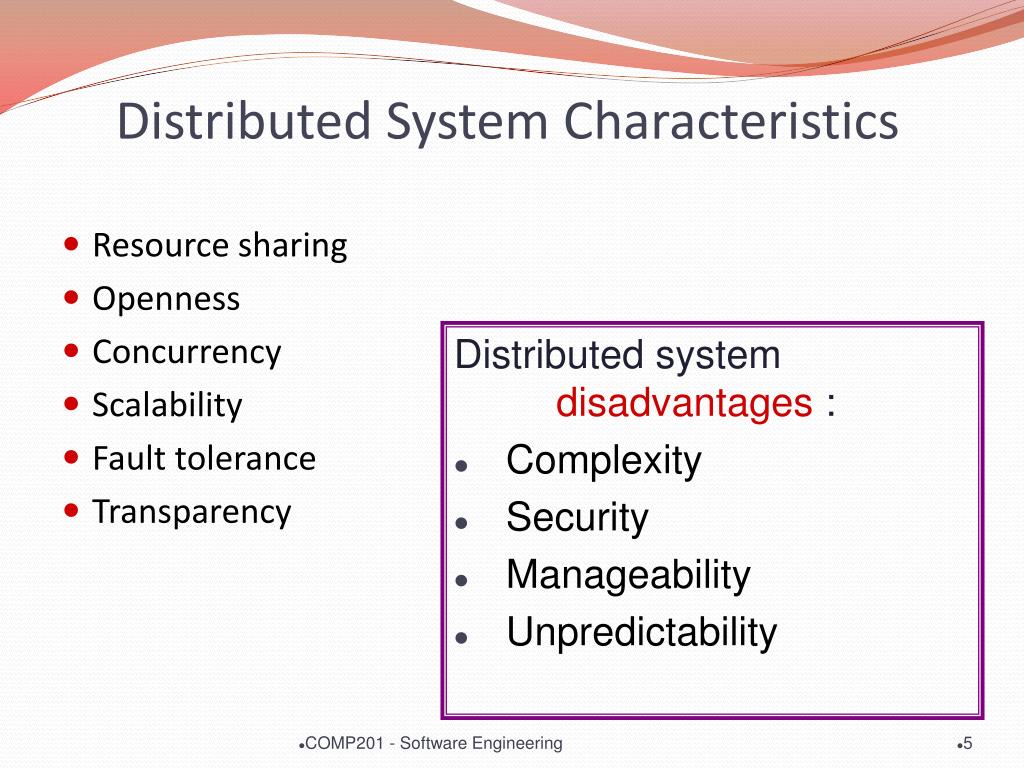 Distributed System Characteristics

- Resource sharing
- Openness
- Concurrency
- Scalability
- Fault tolerance
- Transparency

Distributed system disadvantages :

- Complexity
- Security
- Manageability
- Unpredictability

COMP201 - Software Engineering

5